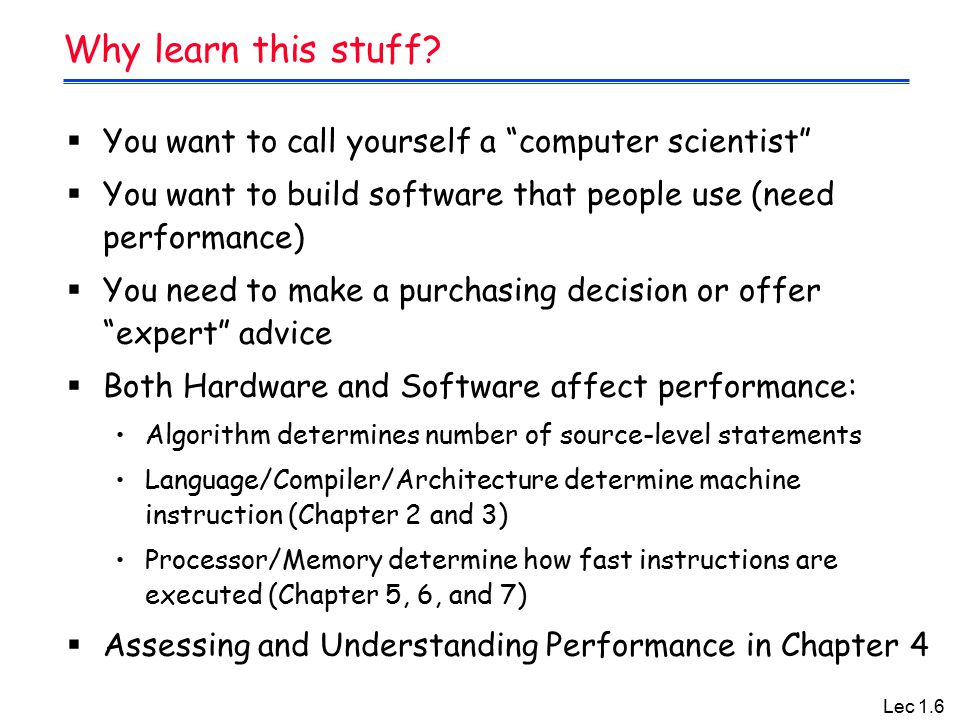 Why learn this stuff?

▪ You want to call yourself a “computer scientist”

▪ You want to build software that people use (need performance)

▪ You need to make a purchasing decision or offer “expert” advice

▪ Both Hardware and Software affect performance:

• Algorithm determines number of source-level statements

• Language/Compiler/Architecture determine machine instruction (Chapter 2 and 3)

• Processor/Memory determine how fast instructions are executed (Chapter 5, 6, and 7)

▪ Assessing and Understanding Performance in Chapter 4

Lec 1.6